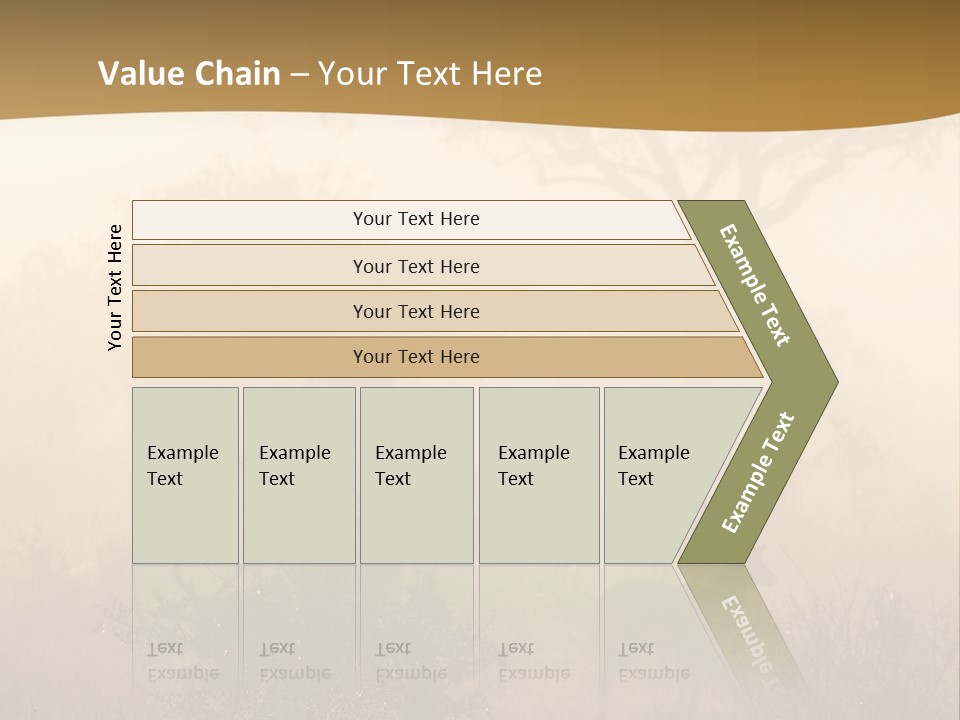 Value Chain – Your Text Here

Your Text Here

Your Text Here

Your Text Here

Your Text Here

Your Text Here

Example Text

Example Text

Example Text

Example Text

Example Text

Example Text

Example Text